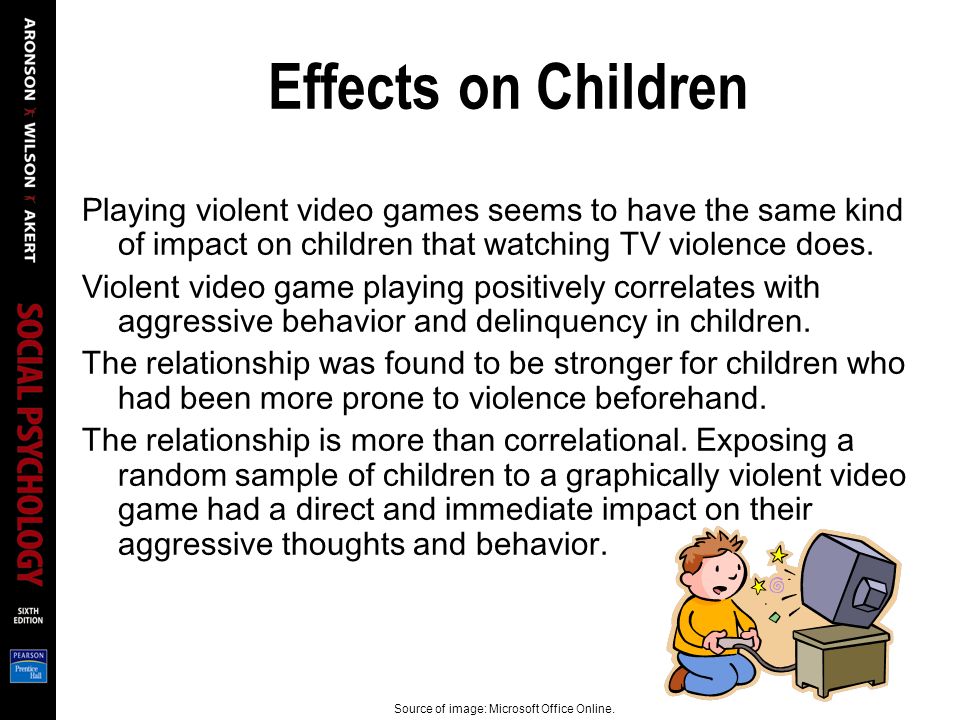 ARONSON WILSON AKERT
SOCIAL PSYCHOLOGY
SIXTH EDITION
PEARSON Prentice Hall

Effects on Children

Playing violent video games seems to have the same kind of impact on children that watching TV violence does.

Violent video game playing positively correlates with aggressive behavior and delinquency in children.

The relationship was found to be stronger for children who had been more prone to violence beforehand.

The relationship is more than correlational. Exposing a random sample of children to a graphically violent video game had a direct and immediate impact on their aggressive thoughts and behavior.

Source of image: Microsoft Office Online.